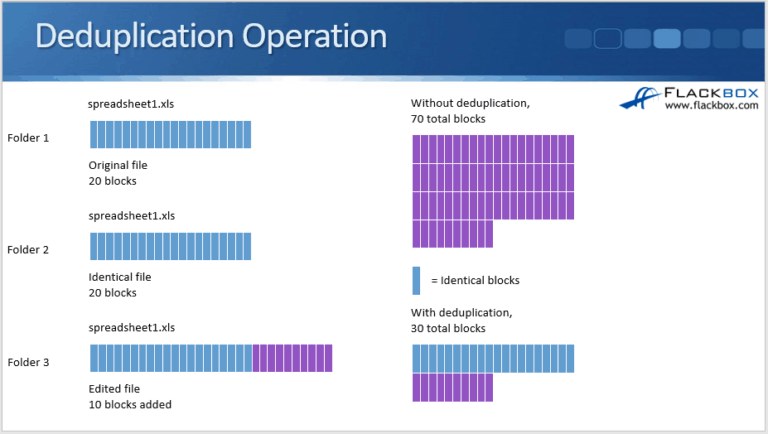 Deduplication Operation

FLACKBOX
www.flackbox.com

spreadsheet1.xls

Folder 1

Original file
20 blocks

spreadsheet1.xls

Folder 2

Identical file
20 blocks

spreadsheet1.xls

Folder 3

Edited file
10 blocks added

Without deduplication,
70 total blocks

= Identical blocks

With deduplication,
30 total blocks